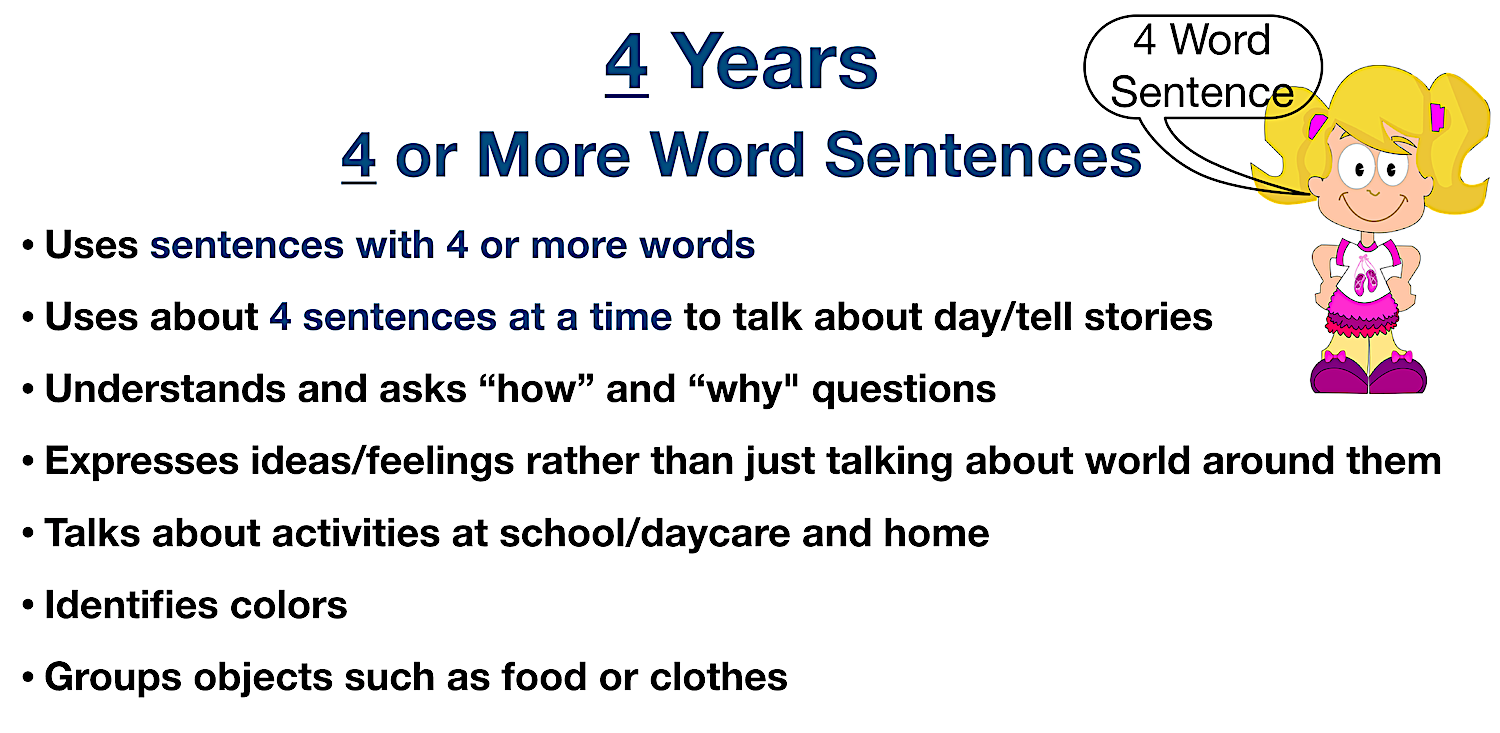 4 Years

4 or More Word Sentences

4 Word Sentence

• Uses sentences with 4 or more words

• Uses about 4 sentences at a time to talk about day/tell stories

• Understands and asks “how” and “why" questions

• Expresses ideas/feelings rather than just talking about world around them

• Talks about activities at school/daycare and home

• Identifies colors

• Groups objects such as food or clothes